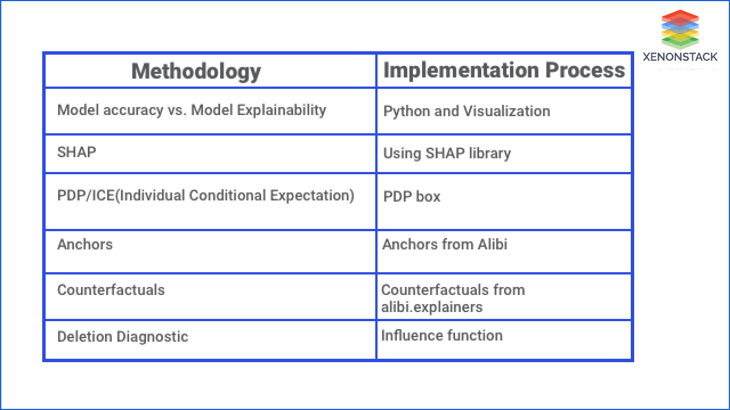 XENONSTACK

| Methodology | Implementation Process |
|---|---|
| Model accuracy vs. Model Explainability | Python and Visualization |
| SHAP | Using SHAP library |
| PDP/ICE(Individual Conditional Expectation) | PDP box |
| Anchors | Anchors from Alibi |
| Counterfactuals | Counterfactuals from alibi.explainers |
| Deletion Diagnostic | Influence function |